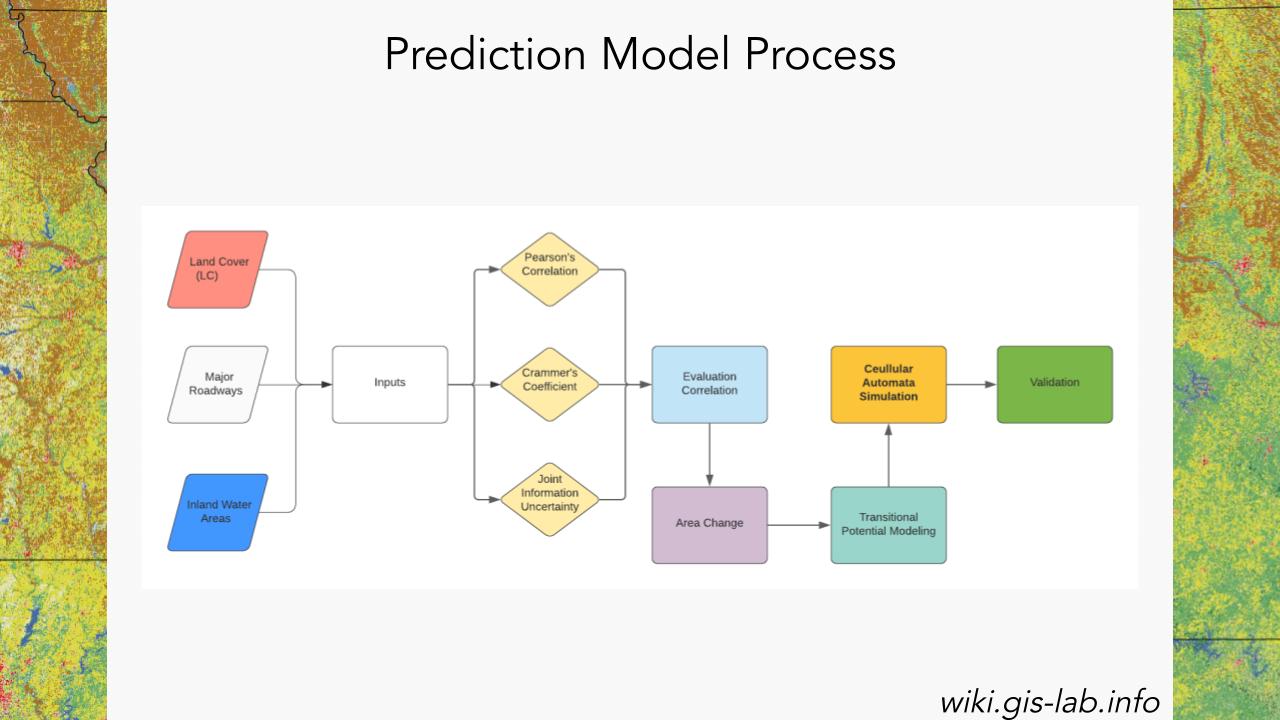 Prediction Model Process

Land Cover (LC)

Major Roadways

Inland Water Areas

Inputs

Pearson's Correlation

Crammer's Coefficient

Joint Information Uncertainty

Evaluation Correlation

Area Change

Transitional Potential Modeling

Ceullular Automata Simulation

Validation

wiki.gis-lab.info